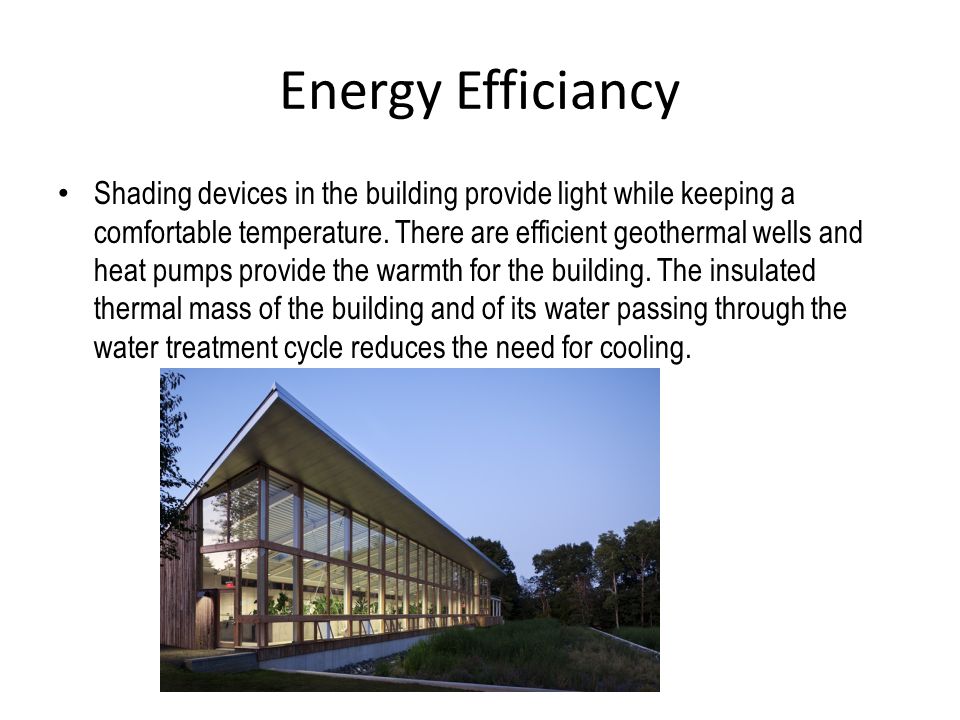 Energy Efficiancy

• Shading devices in the building provide light while keeping a comfortable temperature. There are efficient geothermal wells and heat pumps provide the warmth for the building. The insulated thermal mass of the building and of its water passing through the water treatment cycle reduces the need for cooling.